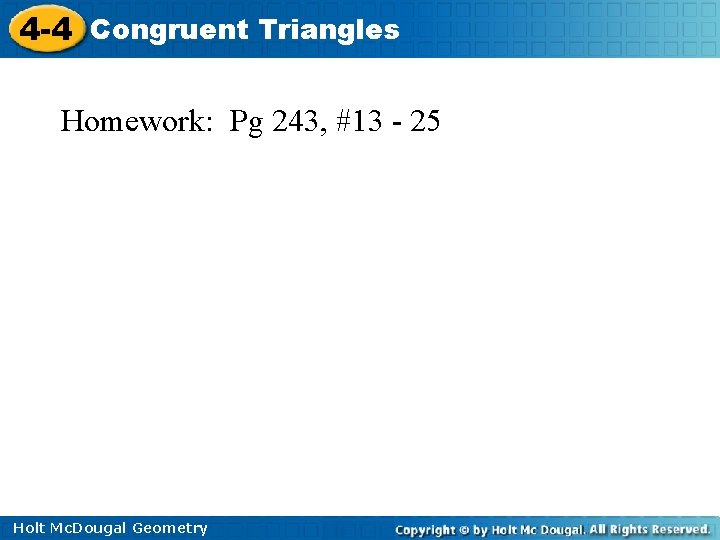 4-4 Congruent Triangles

Homework: Pg 243, #13 - 25

Holt McDougal Geometry

Copyright © by Holt Mc Dougal. All Rights Reserved.